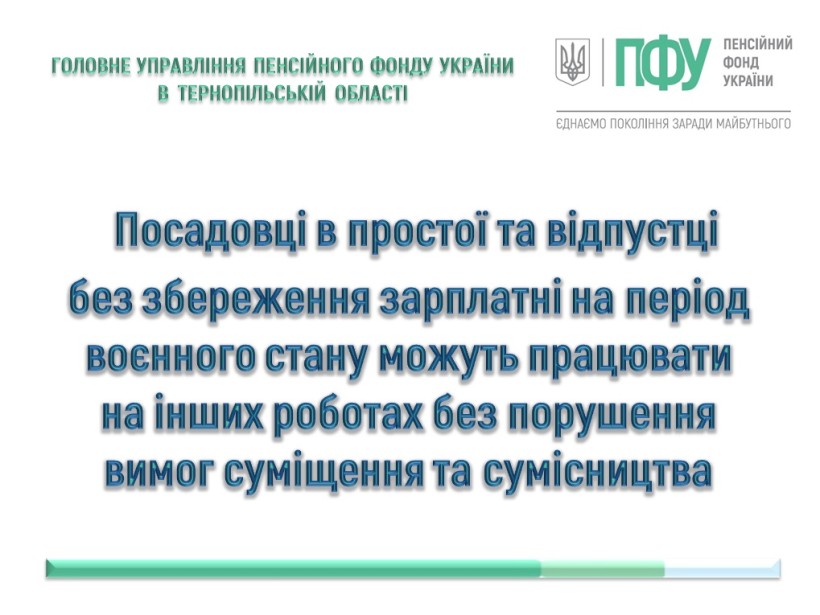 ГОЛОВНЕ УПРАВЛІННЯ ПЕНСІЙНОГО ФОНДУ УКРАЇНИ
В ТЕРНОПІЛЬСЬКІЙ ОБЛАСТІ

ПФУ ПЕНСІЙНИЙ ФОНД УКРАЇНИ

ЄДНАЄМО ПОКОЛІННЯ ЗАРАДИ МАЙБУТНЬОГО

Посадовці в простої та відпустці без збереження зарплатні на період воєнного стану можуть працювати на інших роботах без порушення вимог суміщення та сумісництва